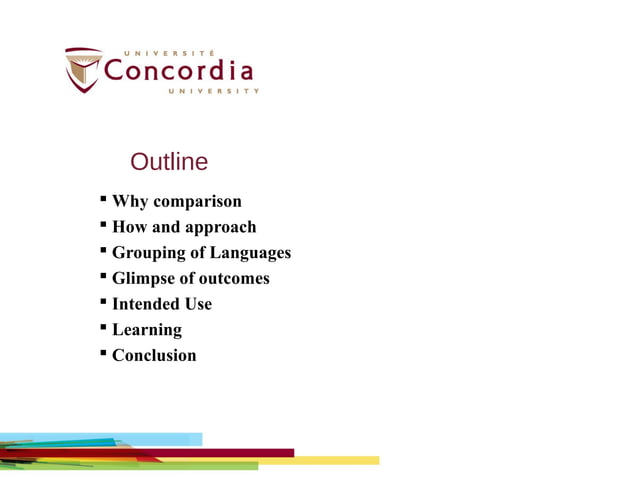 UNIVERSITÉ
Concordia
UNIVERSITY

Outline

▪ Why comparison
▪ How and approach
▪ Grouping of Languages
▪ Glimpse of outcomes
▪ Intended Use
▪ Learning
▪ Conclusion